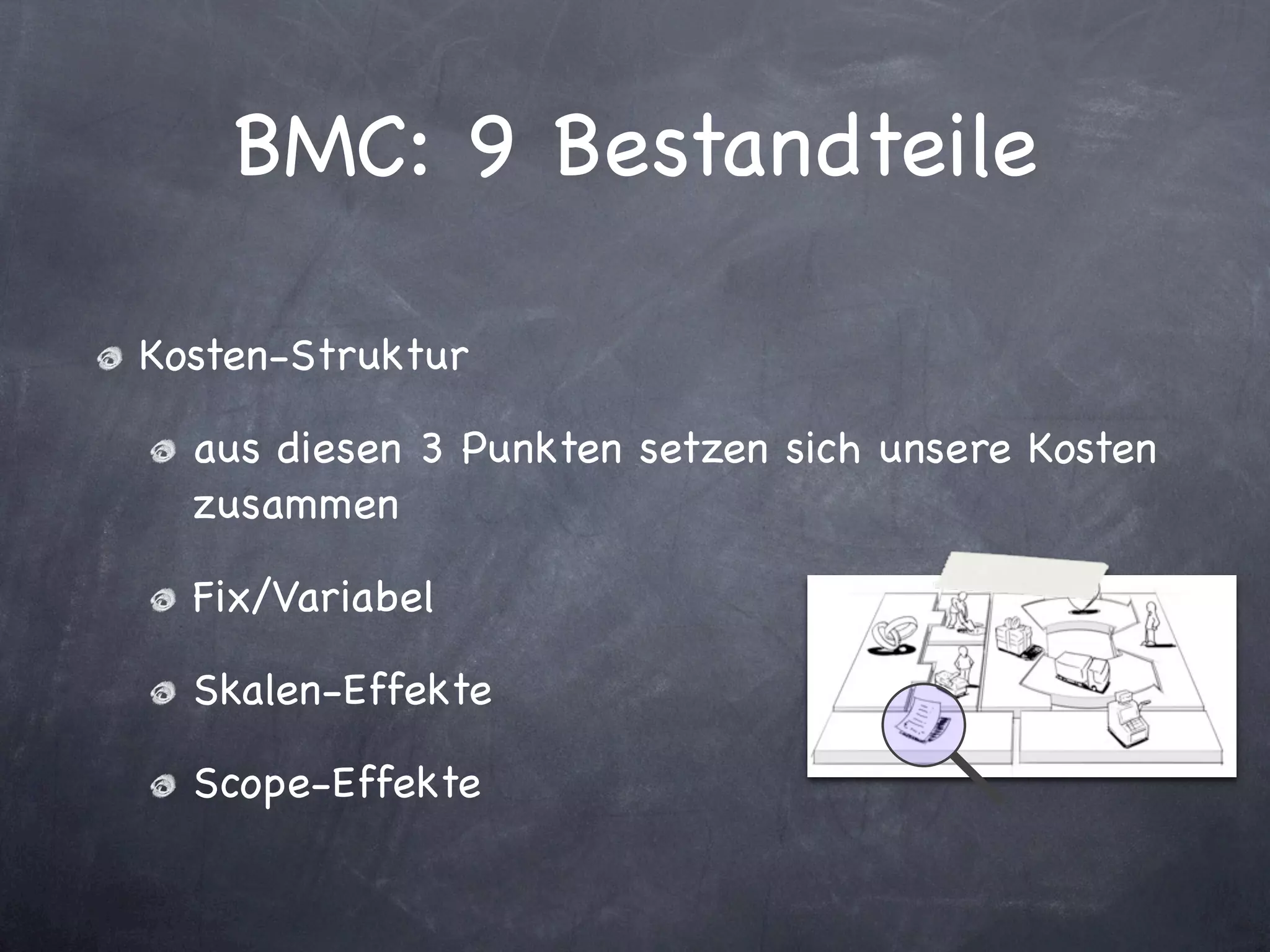 BMC: 9 Bestandteile

Kosten-Struktur

aus diesen 3 Punkten setzen sich unsere Kosten zusammen

Fix/Variabel

Skalen-Effekte

Scope-Effekte